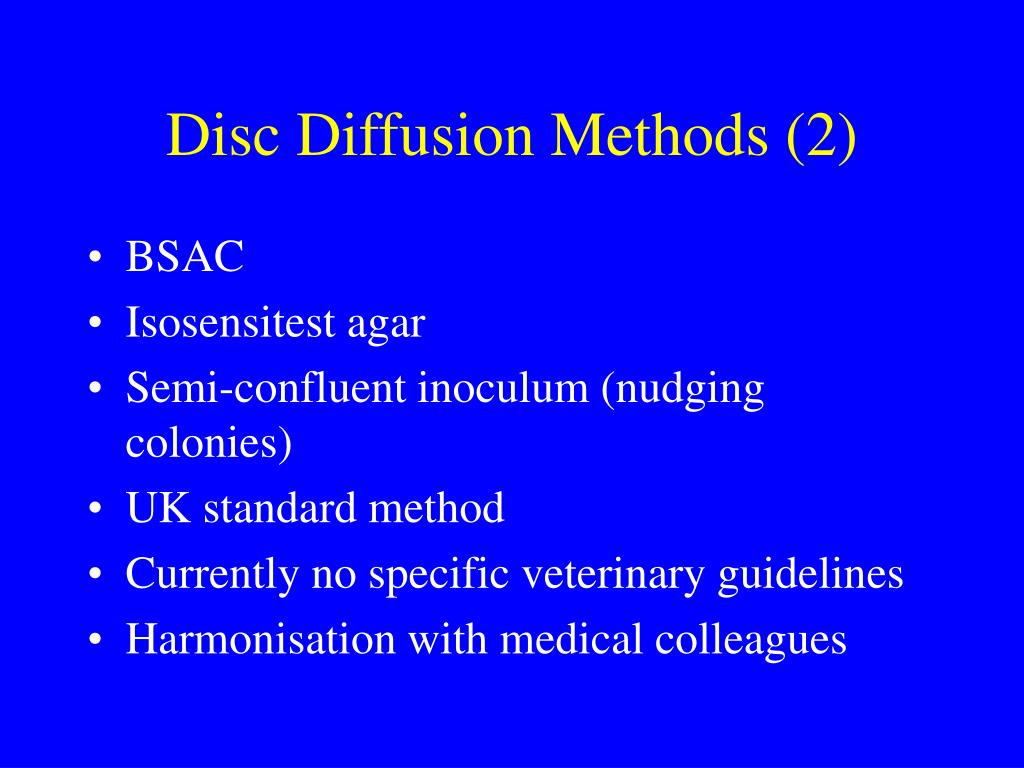 Disc Diffusion Methods (2)

• BSAC
• Isosensitest agar
• Semi-confluent inoculum (nudging colonies)
• UK standard method
• Currently no specific veterinary guidelines
• Harmonisation with medical colleagues